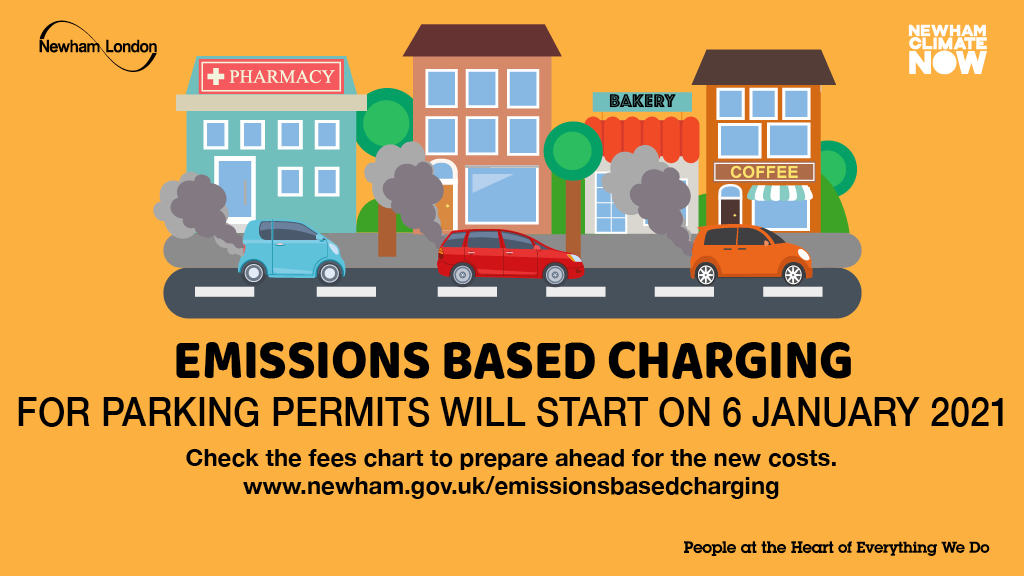 Newham London

NEWHAM CLIMATE NOW

PHARMACY

BAKERY

COFFEE

EMISSIONS BASED CHARGING

FOR PARKING PERMITS WILL START ON 6 JANUARY 2021

Check the fees chart to prepare ahead for the new costs.
www.newham.gov.uk/emissionsbasedcharging

People at the Heart of Everything We Do